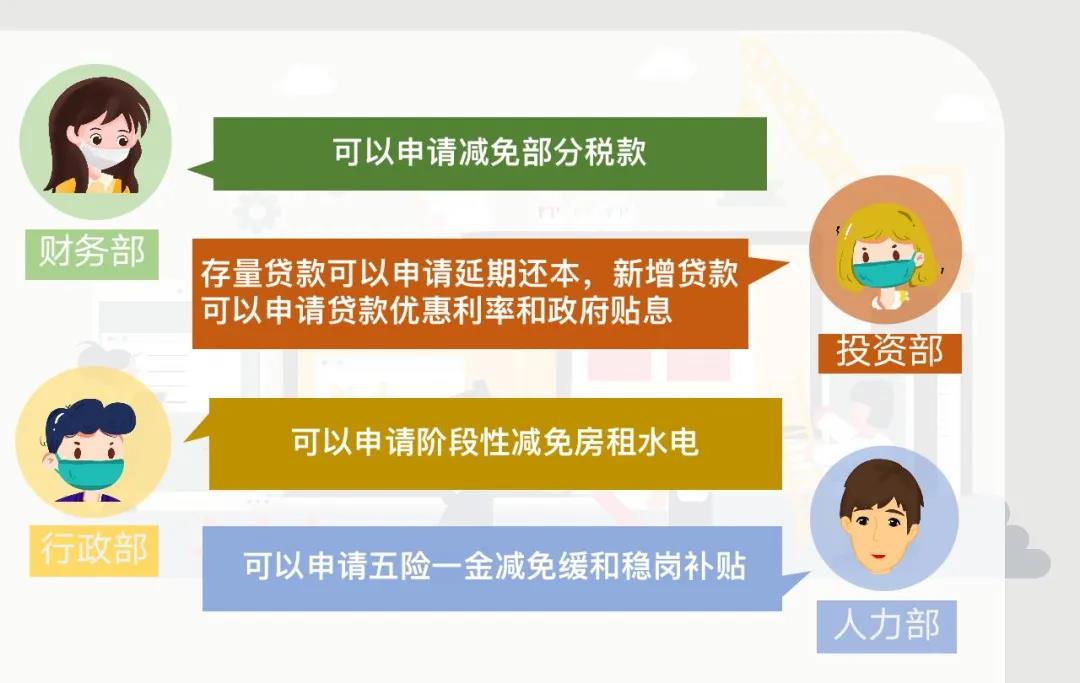 财务部

可以申请减免部分税款

存量贷款可以申请延期还本，新增贷款可以申请贷款优惠利率和政府贴息

投资部

行政部

可以申请阶段性减免房租水电

可以申请五险一金减免缓和稳岗补贴

人力部